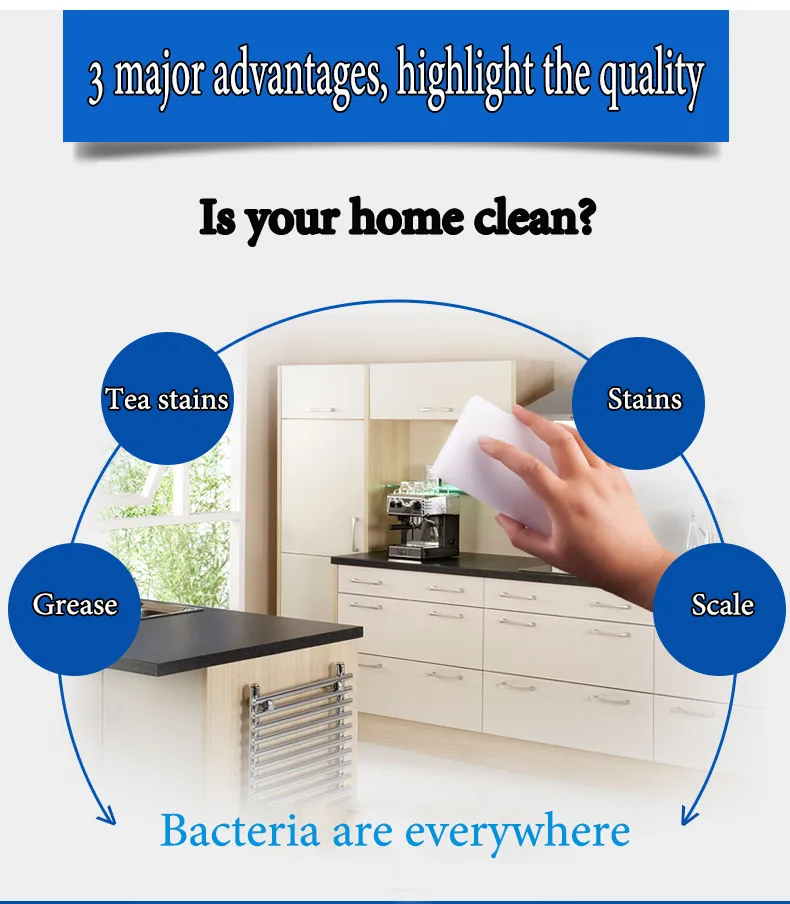 3 major advantages, highlight the quality

Is your home clean?

Tea stains

Stains

Grease

Scale

Bacteria are everywhere